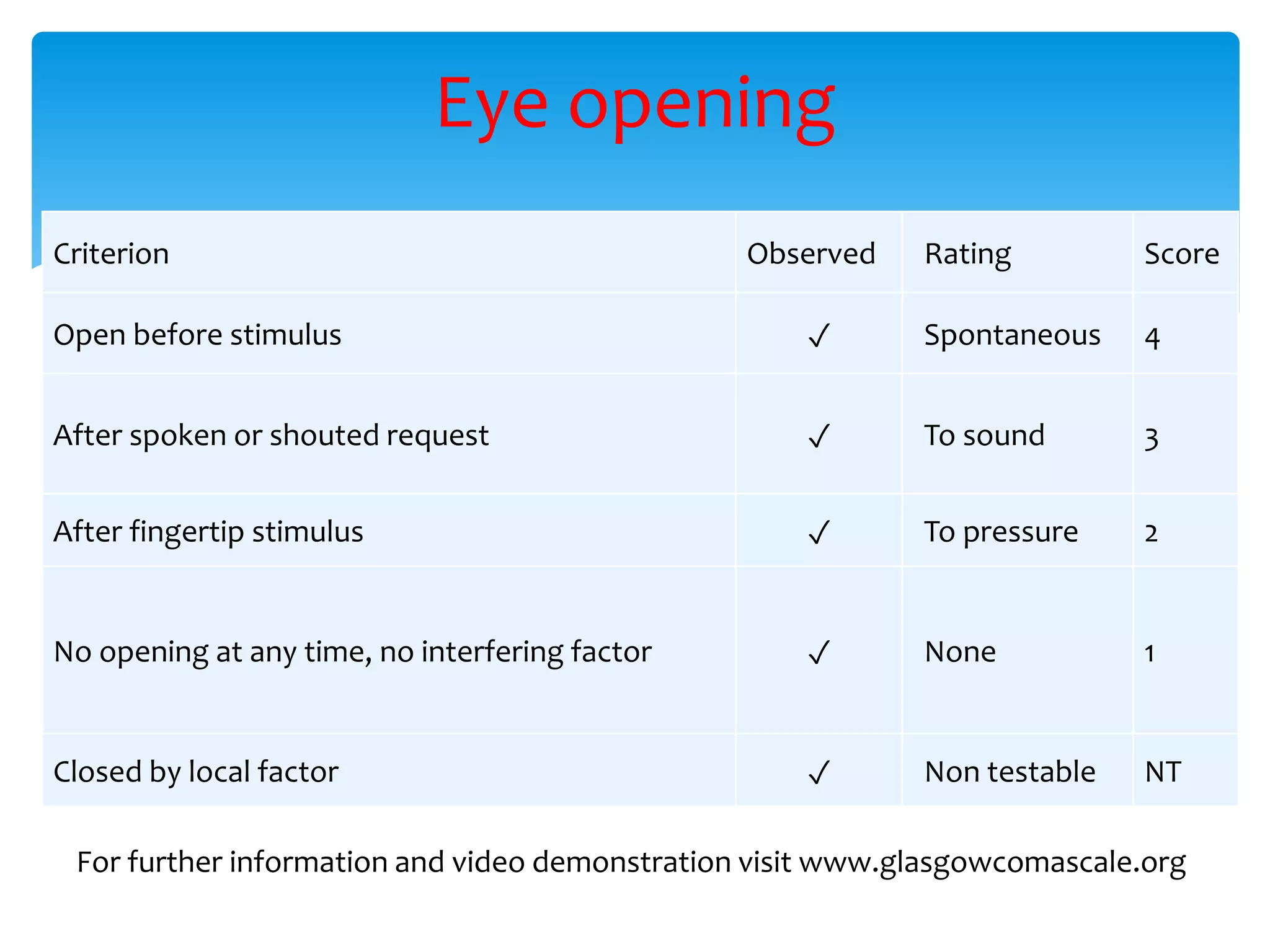 Eye opening

| Criterion | Observed | Rating | Score |
|---|---|---|---|
| Open before stimulus | ✓ | Spontaneous | 4 |
| After spoken or shouted request | ✓ | To sound | 3 |
| After fingertip stimulus | ✓ | To pressure | 2 |
| No opening at any time, no interfering factor | ✓ | None | 1 |
| Closed by local factor | ✓ | Non testable | NT |

For further information and video demonstration visit www.glasgowcomascale.org